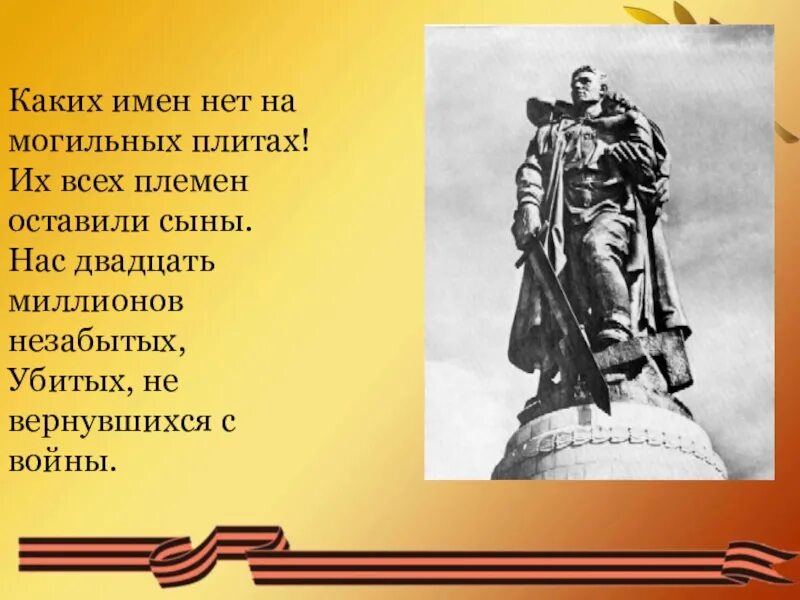 Каких имен нет на могильных плитах!
Их всех племен оставили сыны.
Нас двадцать миллионов незабытых,
Убитых, не вернувшихся с войны.